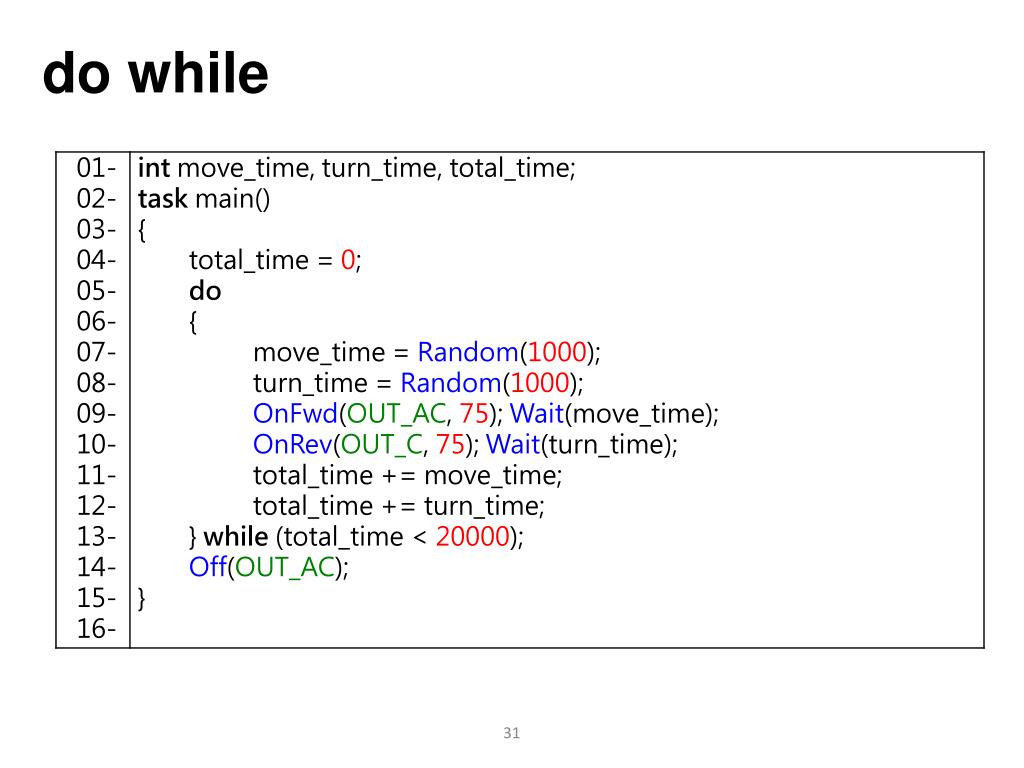 do while

| | |
|---|---|
| 01- | int move_time, turn_time, total_time; |
| 02- | task main() |
| 03- | { |
| 04- | total_time = 0; |
| 05- | do |
| 06- | { |
| 07- | move_time = Random(1000); |
| 08- | turn_time = Random(1000); |
| 09- | OnFwd(OUT_AC, 75); Wait(move_time); |
| 10- | OnRev(OUT_C, 75); Wait(turn_time); |
| 11- | total_time += move_time; |
| 12- | total_time += turn_time; |
| 13- | } while (total_time < 20000); |
| 14- | Off(OUT_AC); |
| 15- | } |
| 16- | |

31